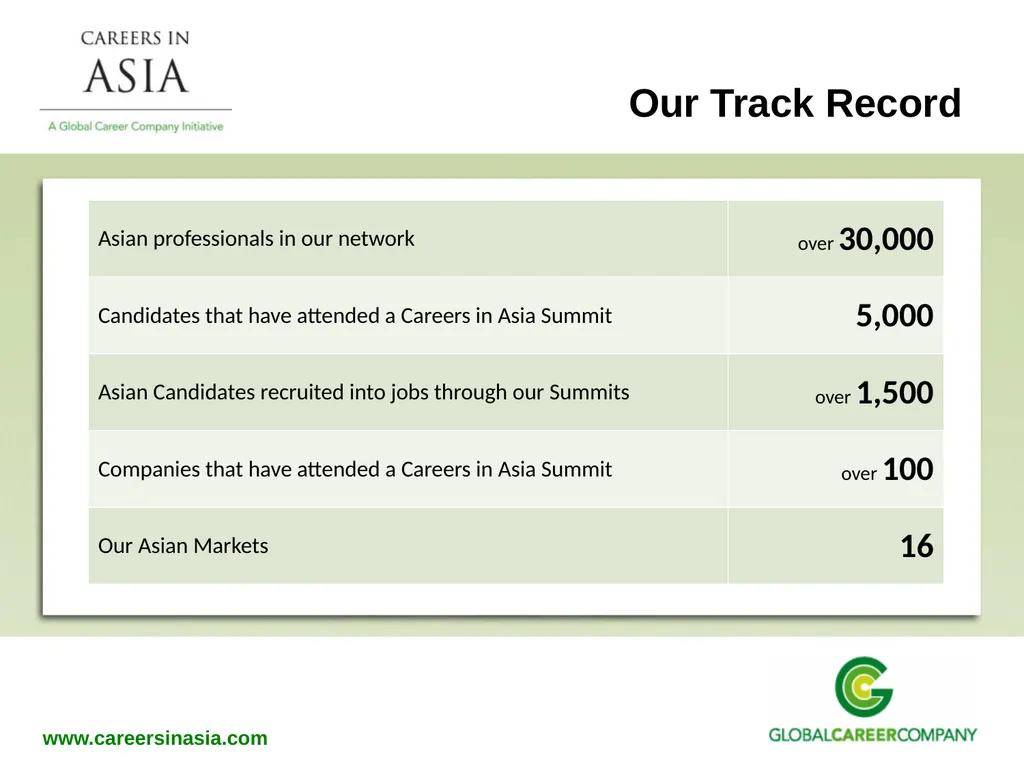 CAREERS IN
ASIA
A Global Career Company Initiative

Our Track Record

| Asian professionals in our network | over 30,000 |
|---|---|
| Candidates that have attended a Careers in Asia Summit | 5,000 |
| Asian Candidates recruited into jobs through our Summits | over 1,500 |
| Companies that have attended a Careers in Asia Summit | over 100 |
| Our Asian Markets | 16 |

www.careersinasia.com

GLOBALCAREERCOMPANY